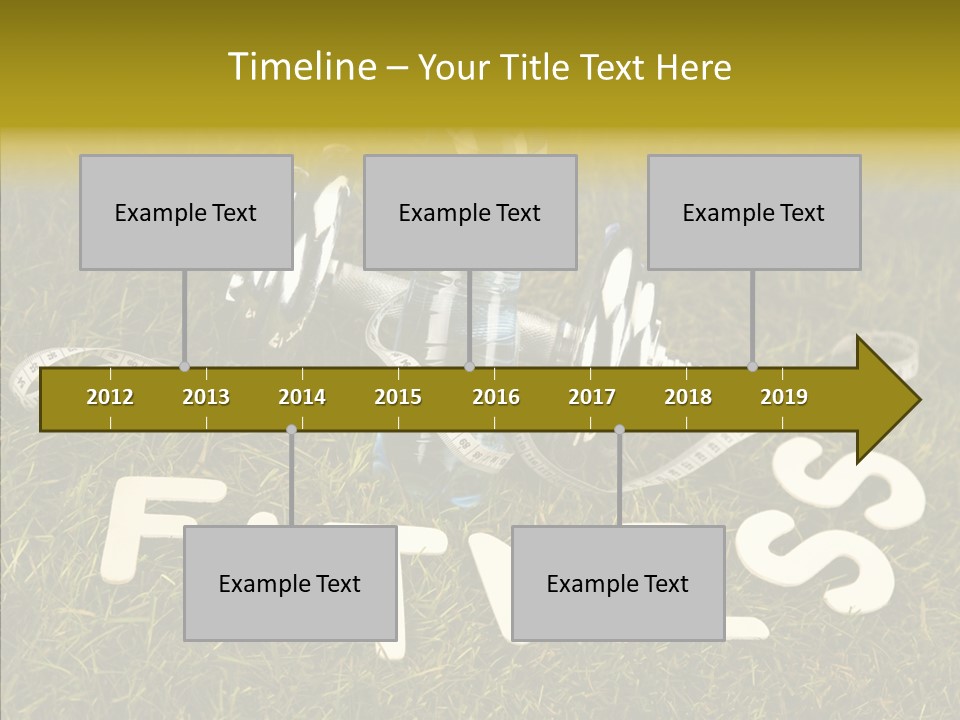 Timeline – Your Title Text Here

Example Text

Example Text

Example Text

2012 2013 2014 2015 2016 2017 2018 2019

Example Text

Example Text